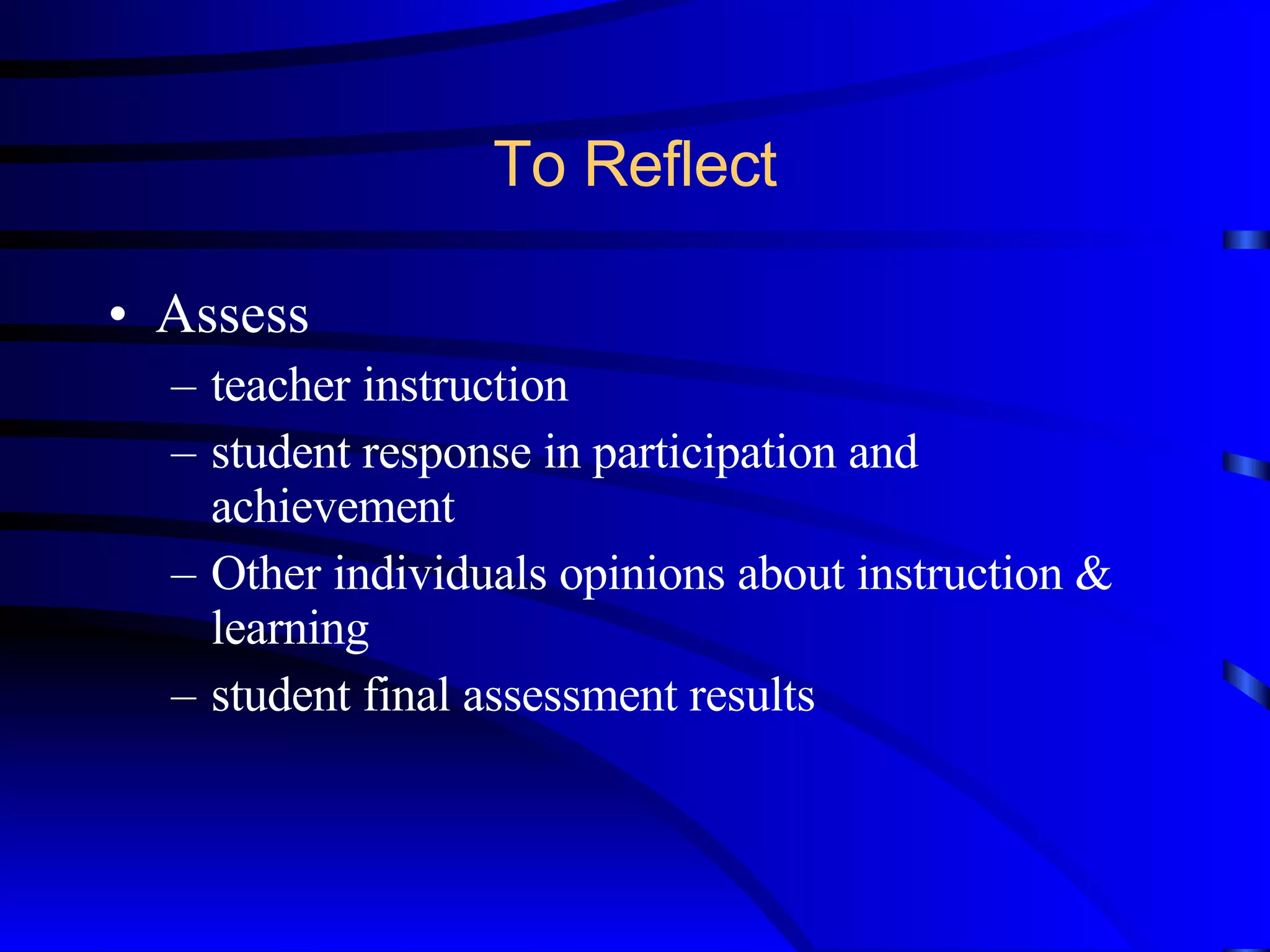 To Reflect

• Assess
– teacher instruction
– student response in participation and achievement
– Other individuals opinions about instruction & learning
– student final assessment results